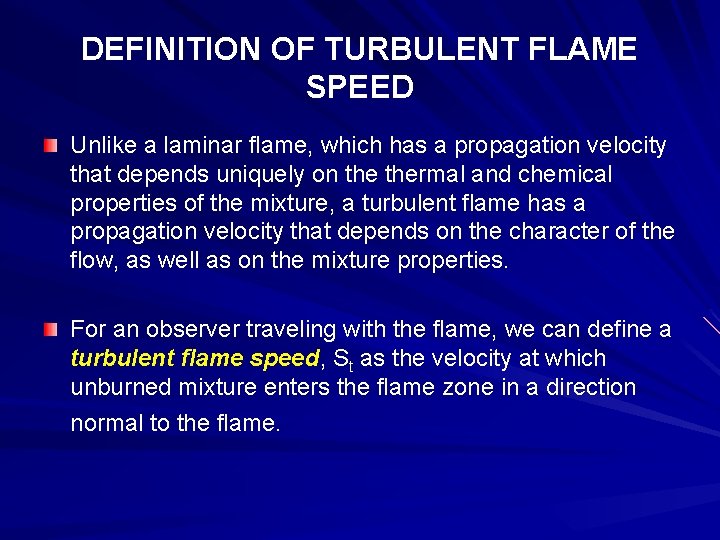 DEFINITION OF TURBULENT FLAME SPEED

Unlike a laminar flame, which has a propagation velocity that depends uniquely on the thermal and chemical properties of the mixture, a turbulent flame has a propagation velocity that depends on the character of the flow, as well as on the mixture properties.

For an observer traveling with the flame, we can define a turbulent flame speed, $S_t$ as the velocity at which unburned mixture enters the flame zone in a direction normal to the flame.